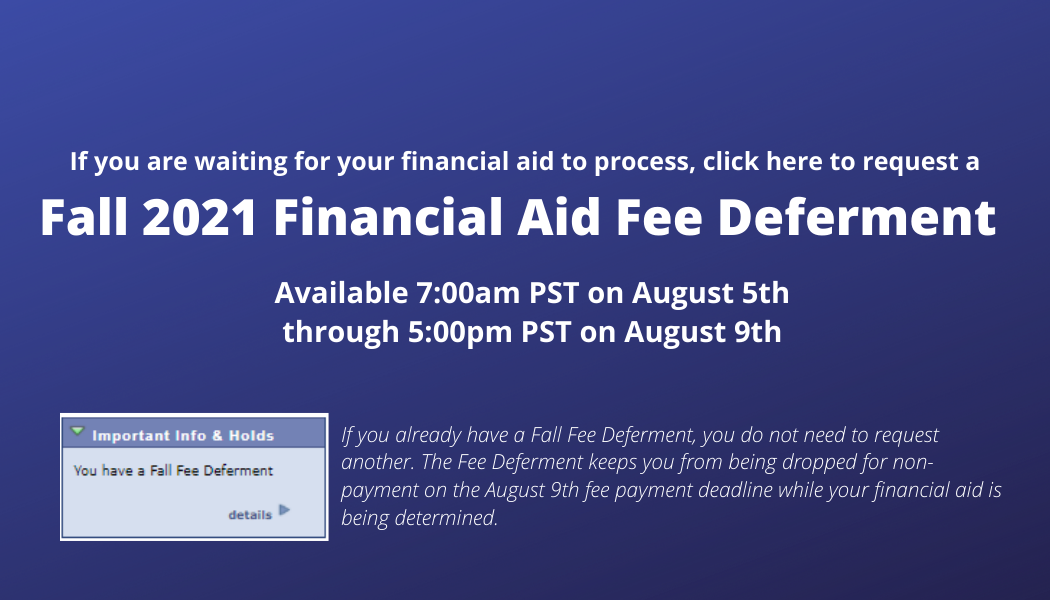 If you are waiting for your financial aid to process, click here to request a

Fall 2021 Financial Aid Fee Deferment

Available 7:00am PST on August 5th through 5:00pm PST on August 9th

Important Info & Holds

You have a Fall Fee Deferment

details

If you already have a Fall Fee Deferment, you do not need to request another. The Fee Deferment keeps you from being dropped for non-payment on the August 9th fee payment deadline while your financial aid is being determined.